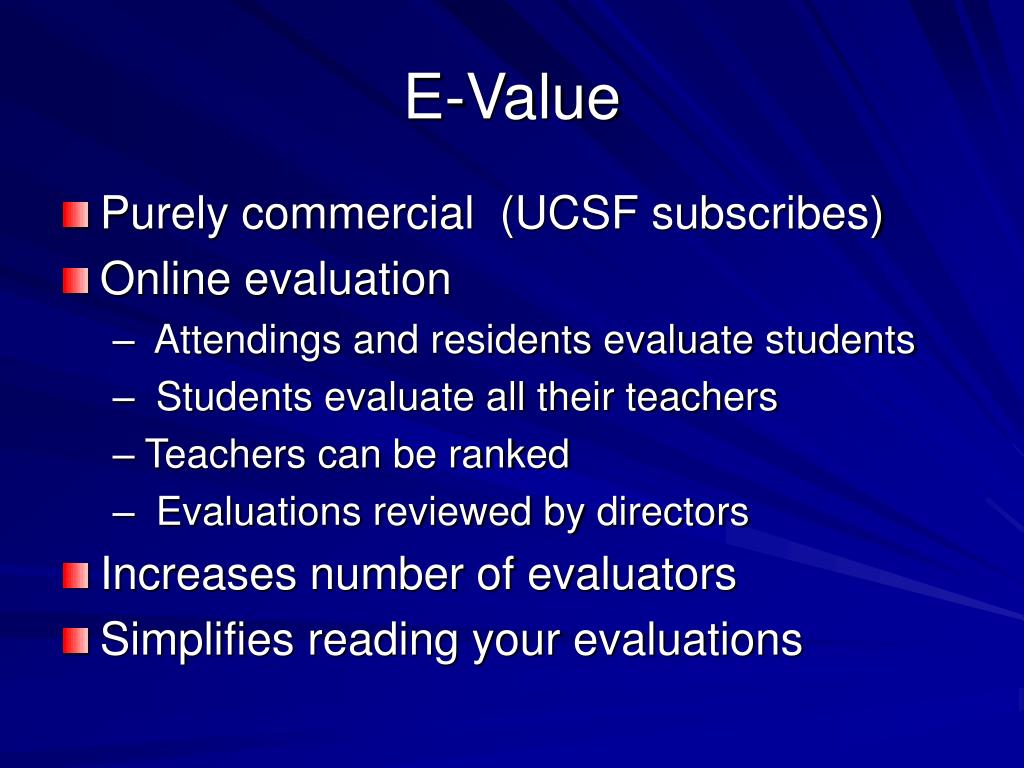 E-Value

Purely commercial (UCSF subscribes)

Online evaluation

– Attendings and residents evaluate students

– Students evaluate all their teachers

– Teachers can be ranked

– Evaluations reviewed by directors

Increases number of evaluators

Simplifies reading your evaluations